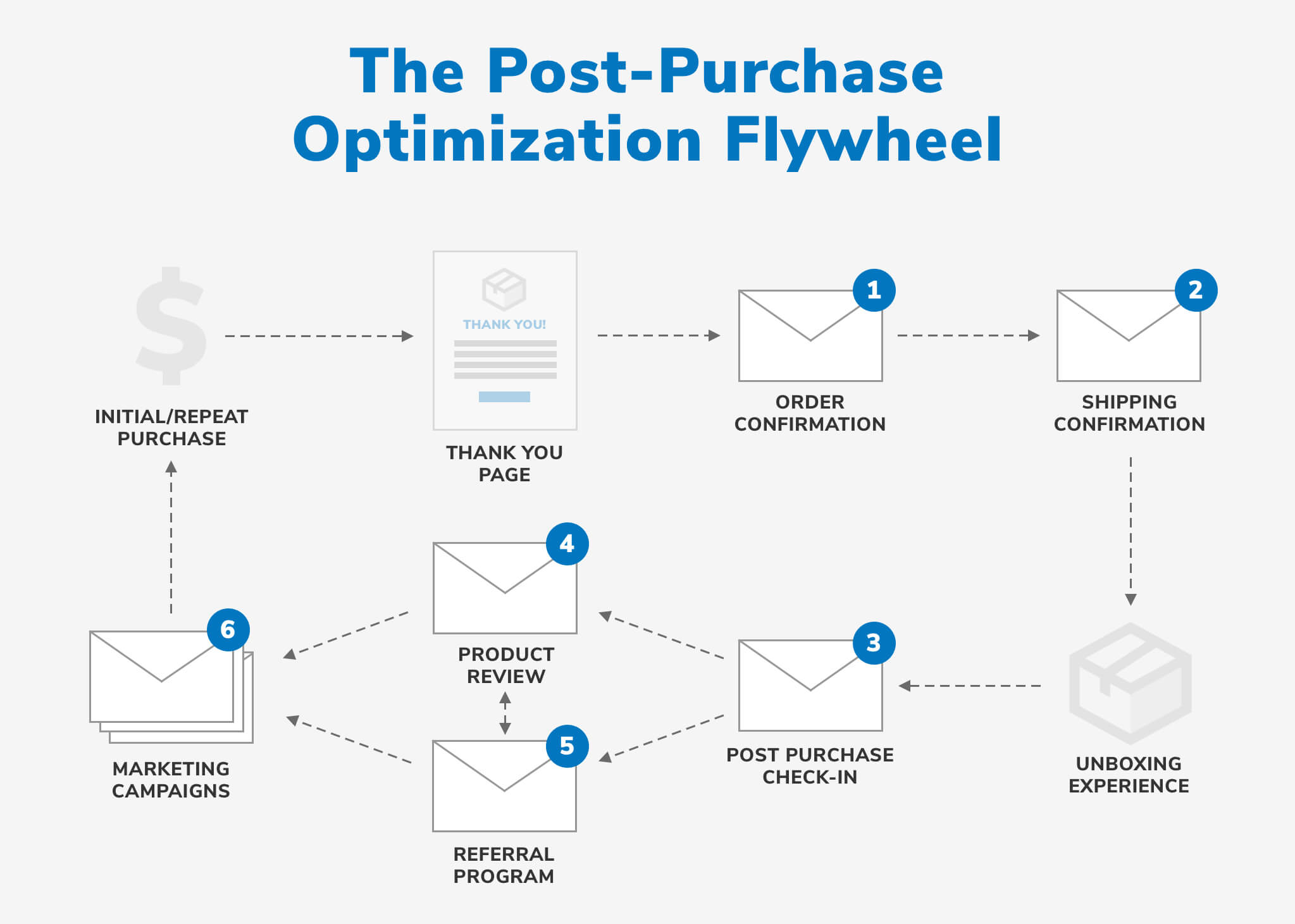 The Post-Purchase Optimization Flywheel

$

INITIAL/REPEAT PURCHASE

THANK YOU!

THANK YOU PAGE

1

ORDER CONFIRMATION

2

SHIPPING CONFIRMATION

UNBOXING EXPERIENCE

3

POST PURCHASE CHECK-IN

4

PRODUCT REVIEW

5

REFERRAL PROGRAM

6

MARKETING CAMPAIGNS